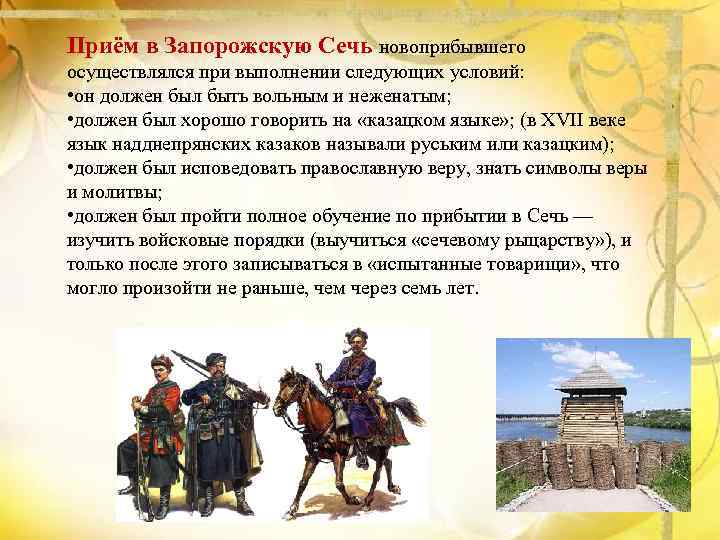 Приём в Запорожскую Сечь новоприбывшего осуществлялся при выполнении следующих условий:
•он должен был быть вольным и неженатым;
•должен был хорошо говорить на «казацком языке»; (в XVII веке язык надднепрянских казаков называли руським или казацким);
•должен был исповедовать православную веру, знать символы веры и молитвы;
•должен был пройти полное обучение по прибытии в Сечь — изучить войсковые порядки (выучиться «сечевому рыцарству»), и только после этого записываться в «испытанные товарищи», что могло произойти не раньше, чем через семь лет.